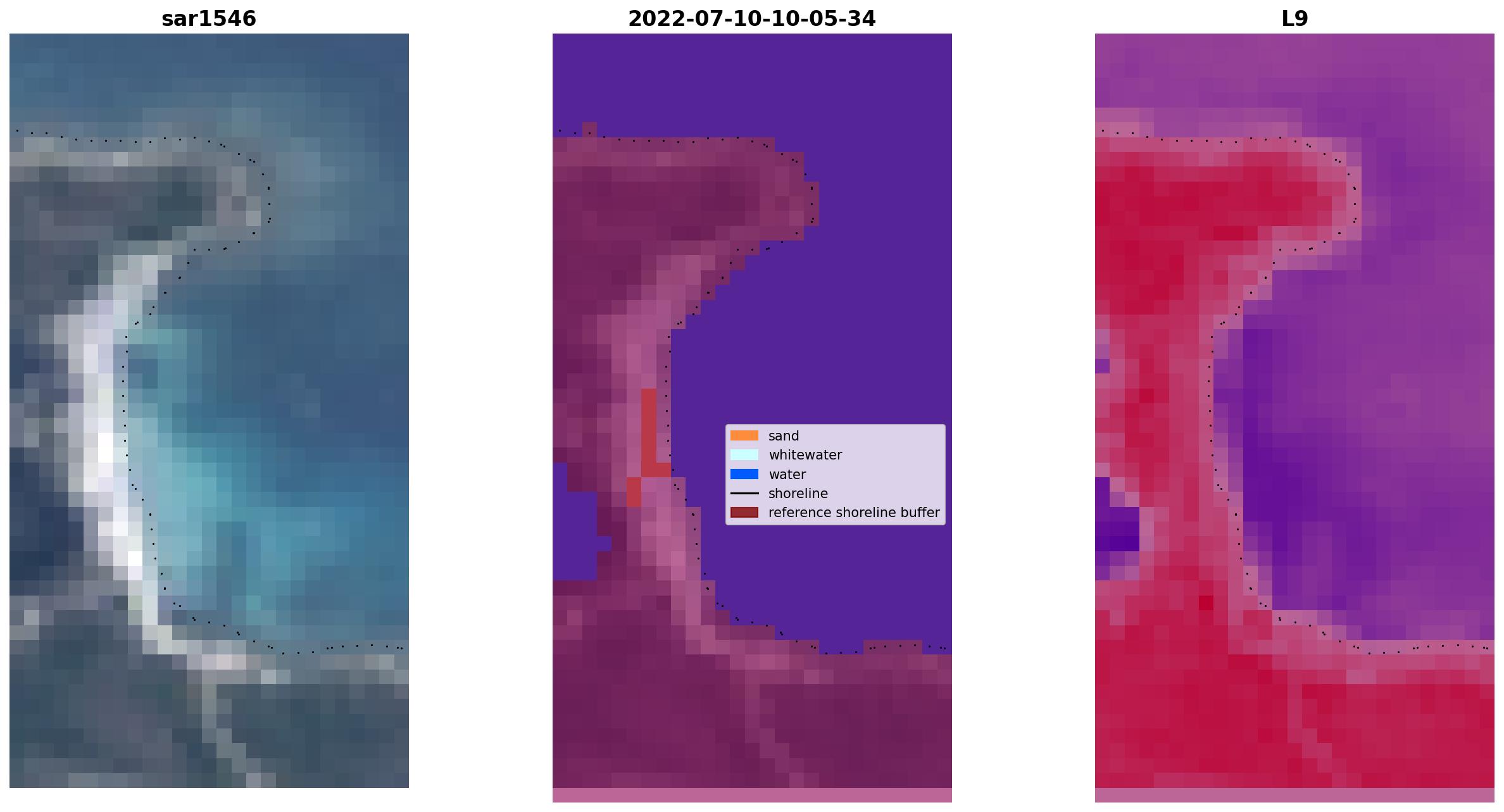 sar1546

2022-07-10-10-05-34

L9

sand
whitewater
water
shoreline
reference shoreline buffer